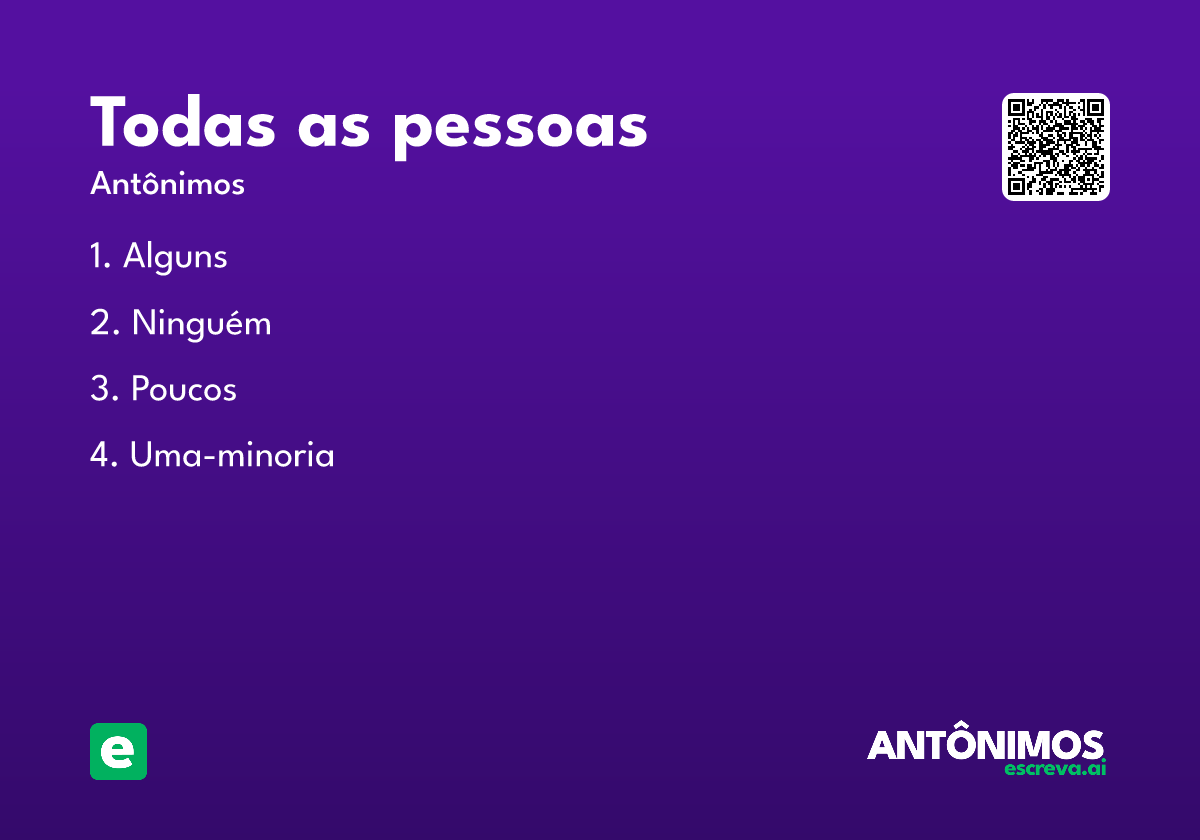 Todas as pessoas

Antônimos

1. Alguns

2. Ninguém

3. Poucos

4. Uma-minoria

e

ANTÔNIMOS
escreva.ai